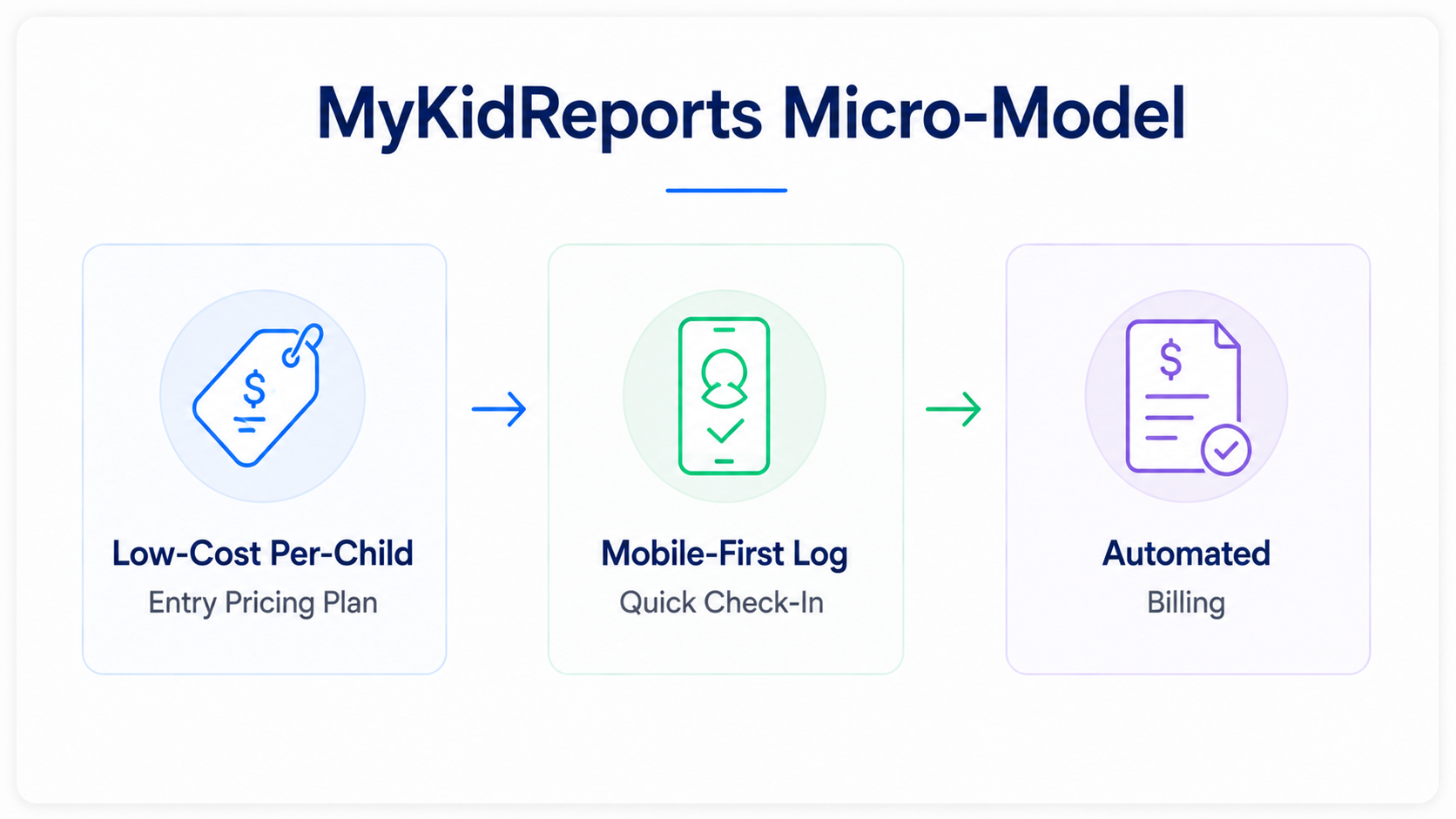 MyKidReports Micro-Model

$

Low-Cost Per-Child
Entry Pricing Plan

Mobile-First Log
Quick Check-In

$

Automated
Billing